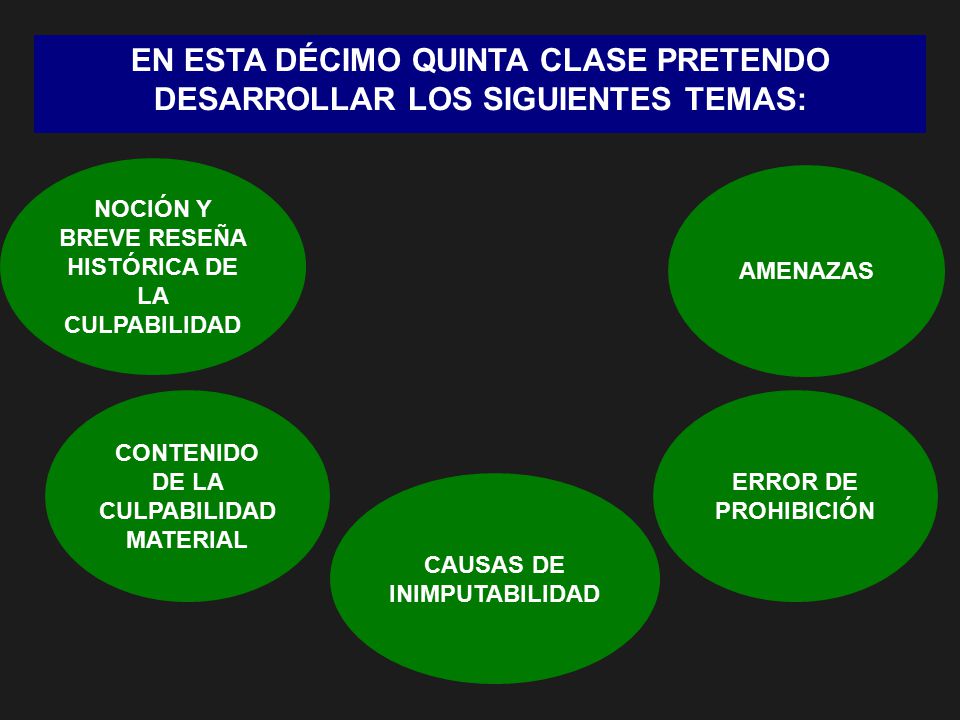 EN ESTA DÉCIMO QUINTA CLASE PRETENDO DESARROLLAR LOS SIGUIENTES TEMAS:

NOCIÓN Y BREVE RESEÑA HISTÓRICA DE LA CULPABILIDAD

CONTENIDO DE LA CULPABILIDAD MATERIAL

CAUSAS DE INIMPUTABILIDAD

ERROR DE PROHIBICIÓN

AMENAZAS